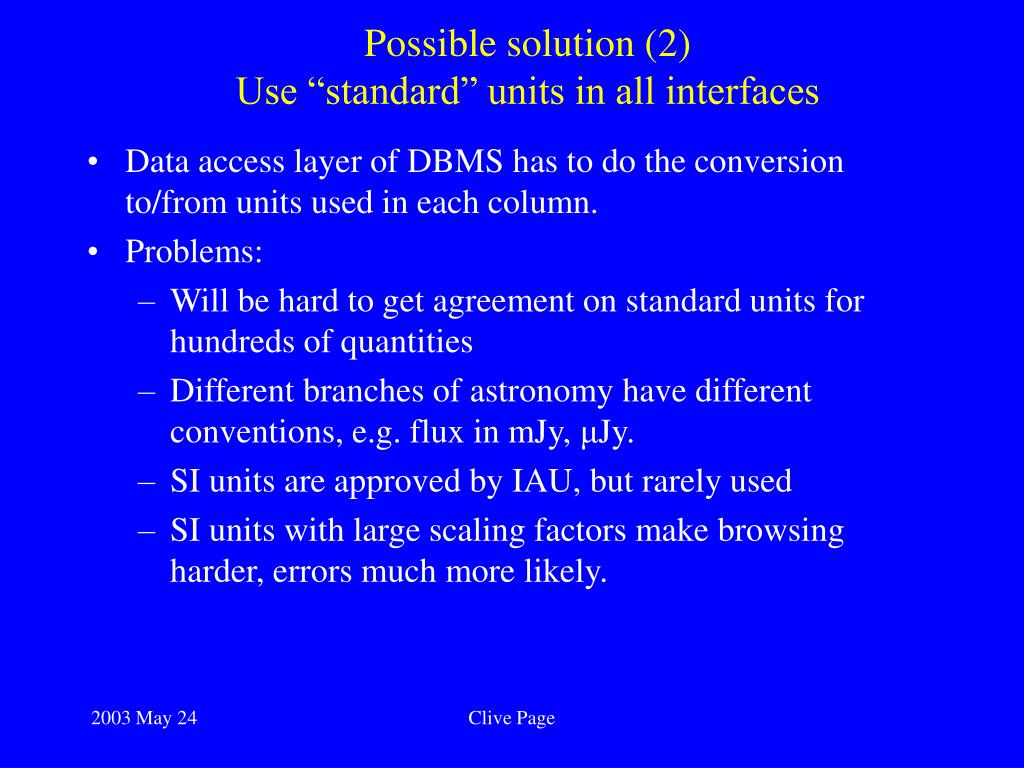 Possible solution (2)
Use “standard” units in all interfaces

• Data access layer of DBMS has to do the conversion to/from units used in each column.
• Problems:
– Will be hard to get agreement on standard units for hundreds of quantities
– Different branches of astronomy have different conventions, e.g. flux in mJy, μJy.
– SI units are approved by IAU, but rarely used
– SI units with large scaling factors make browsing harder, errors much more likely.

2003 May 24

Clive Page